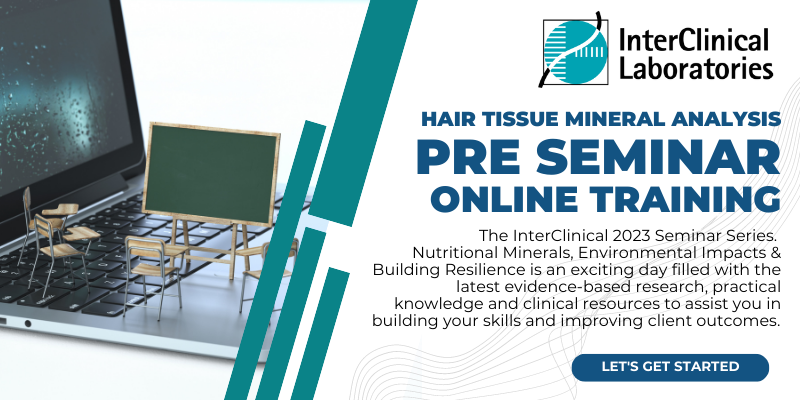 InterClinical Laboratories

HAIR TISSUE MINERAL ANALYSIS
PRE SEMINAR
ONLINE TRAINING

The InterClinical 2023 Seminar Series. Nutritional Minerals, Environmental Impacts & Building Resilience is an exciting day filled with the latest evidence-based research, practical knowledge and clinical resources to assist you in building your skills and improving client outcomes.

LET'S GET STARTED